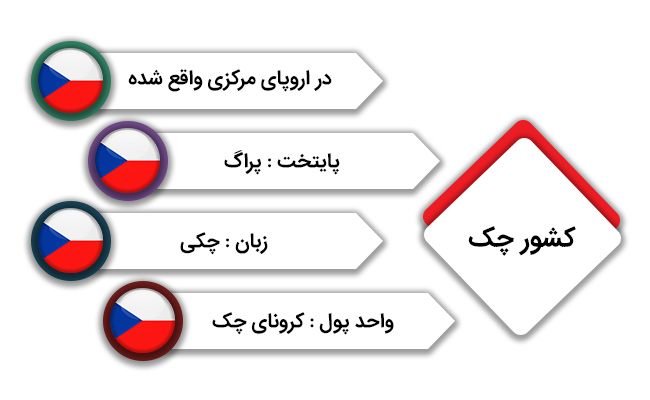 کشور چک

در اروپای مرکزی واقع شده

پایتخت : پراگ

زبان : چکی

واحد پول : کرونای چک